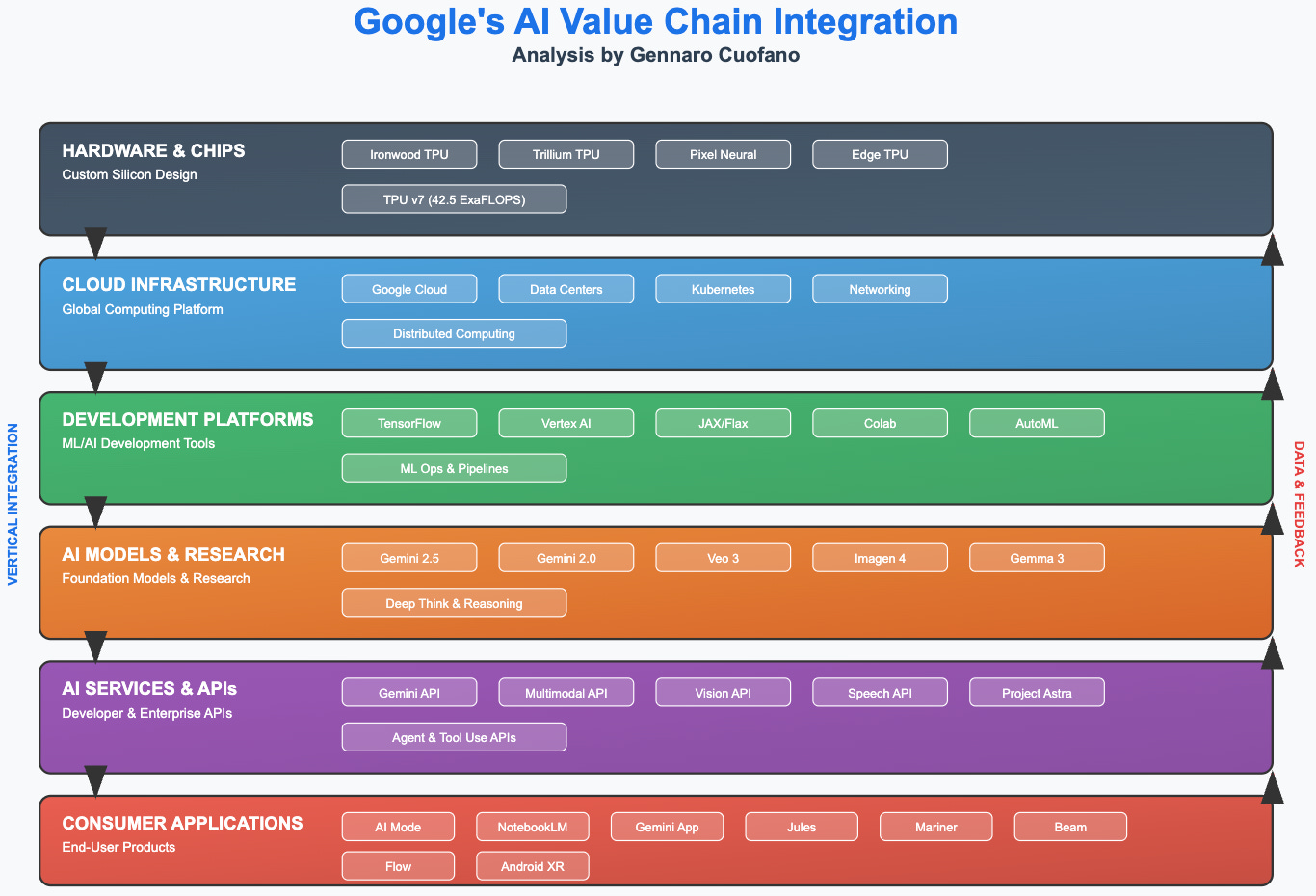 Google's AI Value Chain Integration
Analysis by Gennaro Cuofano

VERTICAL INTEGRATION

HARDWARE & CHIPS
Custom Silicon Design
Ironwood TPU
Trillium TPU
Pixel Neural
Edge TPU
TPU v7 (42.5 ExaFLOPS)

CLOUD INFRASTRUCTURE
Global Computing Platform
Google Cloud
Data Centers
Kubernetes
Networking
Distributed Computing

DEVELOPMENT PLATFORMS
ML/AI Development Tools
TensorFlow
Vertex AI
JAX/Flax
Colab
AutoML
ML Ops & Pipelines

AI MODELS & RESEARCH
Foundation Models & Research
Gemini 2.5
Gemini 2.0
Veo 3
Imagen 4
Gemma 3
Deep Think & Reasoning

AI SERVICES & APIs
Developer & Enterprise APIs
Gemini API
Multimodal API
Vision API
Speech API
Project Astra
Agent & Tool Use APIs

CONSUMER APPLICATIONS
End-User Products
AI Mode
NotebookLM
Gemini App
Jules
Mariner
Beam
Flow
Android XR

DATA & FEEDBACK